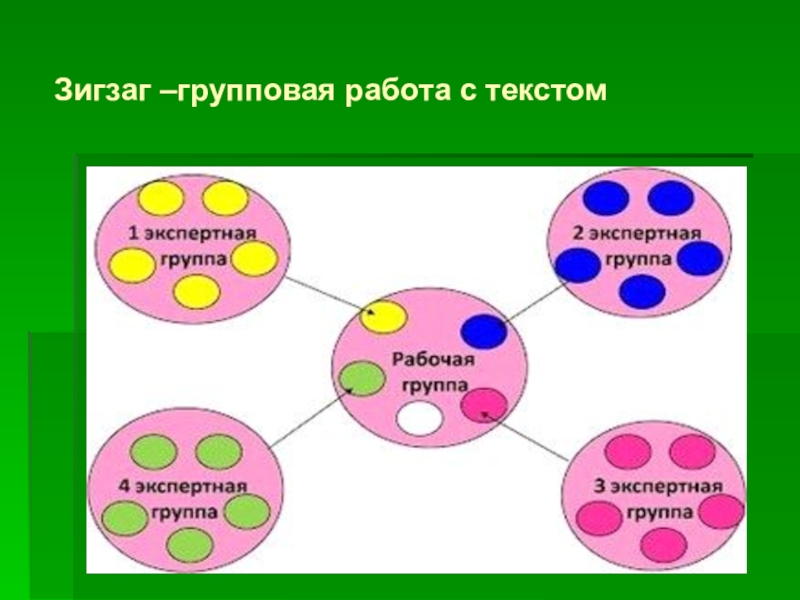 Зигзаг –групповая работа с текстом

1 экспертная группа

2 экспертная группа

Рабочая группа

4 экспертная группа

3 экспертная группа